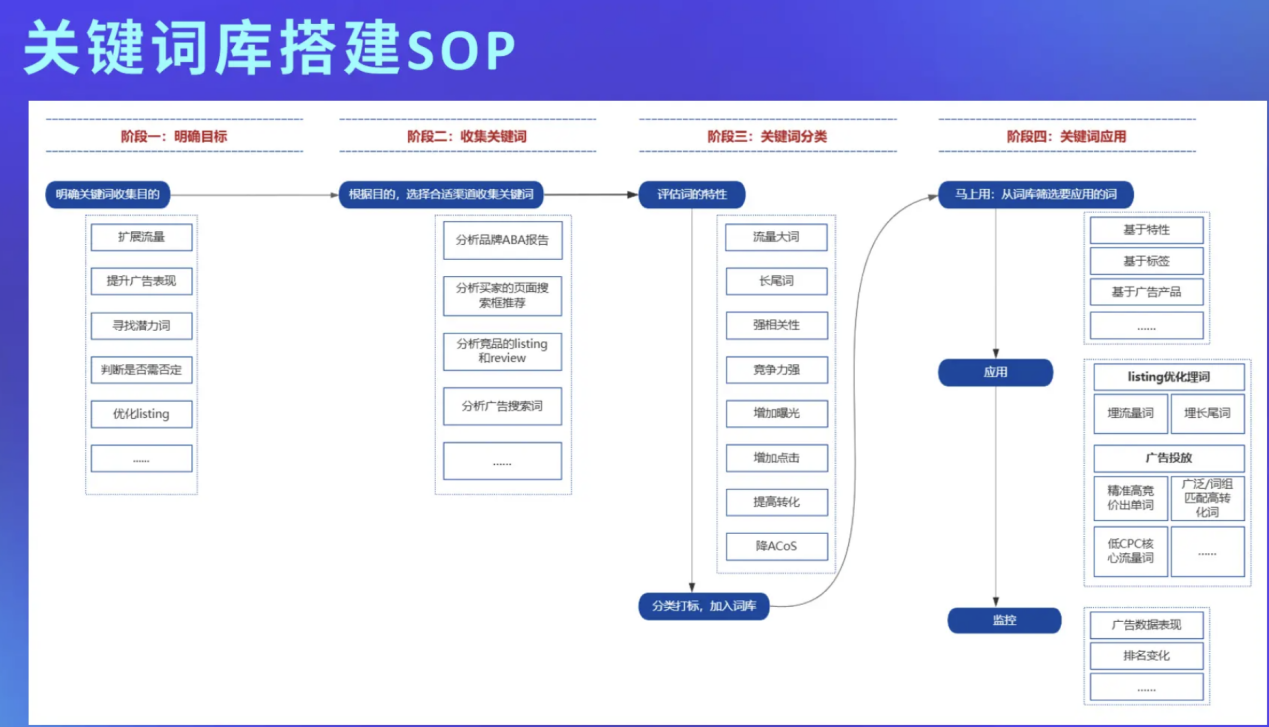 关键词库搭建SOP

阶段一：明确目标

明确关键词收集目的

扩展流量

提升广告表现

寻找潜力词

判断是否需否定

优化listing

......

阶段二：收集关键词

根据目的，选择合适渠道收集关键词

分析品牌ABA报告

分析买家的页面搜索框推荐

分析竞品的listing和review

分析广告搜索词

......

阶段三：关键词分类

评估词的特性

流量大词

长尾词

强相关性

竞争力强

增加曝光

增加点击

提高转化

降ACoS

分类打标，加入词库

阶段四：关键词应用

马上用：从词库筛选要应用的词

基于特性

基于标签

基于广告产品

......

应用

listing优化埋词

埋流量词

埋长尾词

广告投放

精准高竞价出单词

广泛/词组匹配高转化词

低CPC核心流量词

......

监控

广告数据表现

排名变化

......